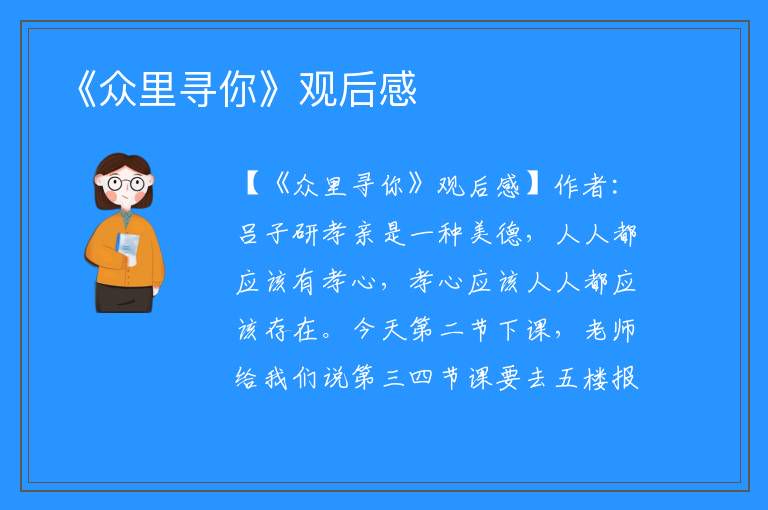 《众里寻你》观后感

【《众里寻你》观后感】作者：吕子研孝亲是一种美德，人人都应该有孝心，孝心应该人人都应该存在。今天第二节下课，老师给我们说第三四节课要去五楼报